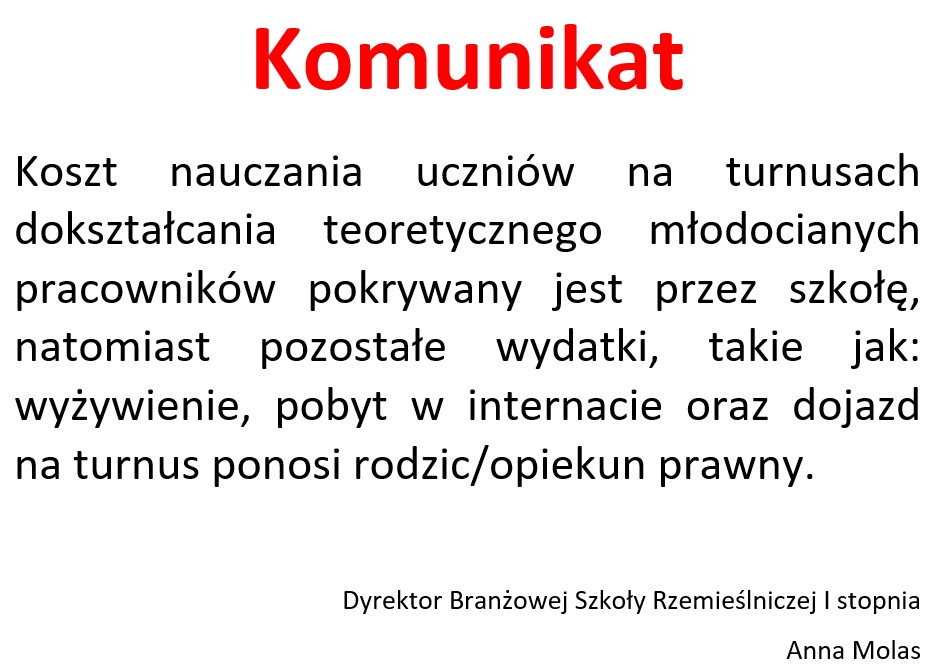 Komunikat

Koszt nauczania uczniów na turnusach dokształcania teoretycznego młodocianych pracowników pokrywany jest przez szkołę, natomiast pozostałe wydatki, takie jak: wyżywienie, pobyt w internacie oraz dojazd na turnus ponosi rodzic/opiekun prawny.

Dyrektor Branżowej Szkoły Rzemieślniczej I stopnia
Anna Molas